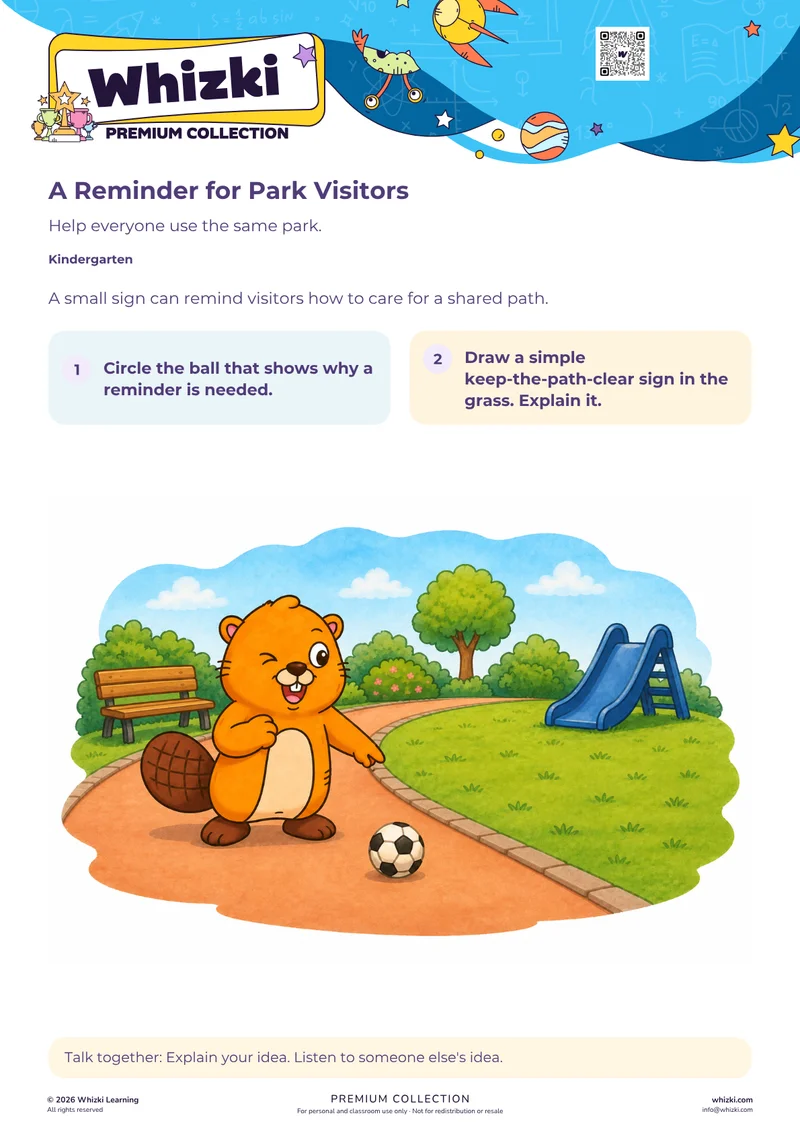 Whizki
PREMIUM COLLECTION

A Reminder for Park Visitors

Help everyone use the same park.

Kindergarten

A small sign can remind visitors how to care for a shared path.

1 Circle the ball that shows why a reminder is needed.

2 Draw a simple keep-the-path-clear sign in the grass. Explain it.

Talk together: Explain your idea. Listen to someone else's idea.

© 2026 Whizki Learning
All rights reserved

PREMIUM COLLECTION
For personal and classroom use only · Not for redistribution or resale

whizki.com
info@whizki.com